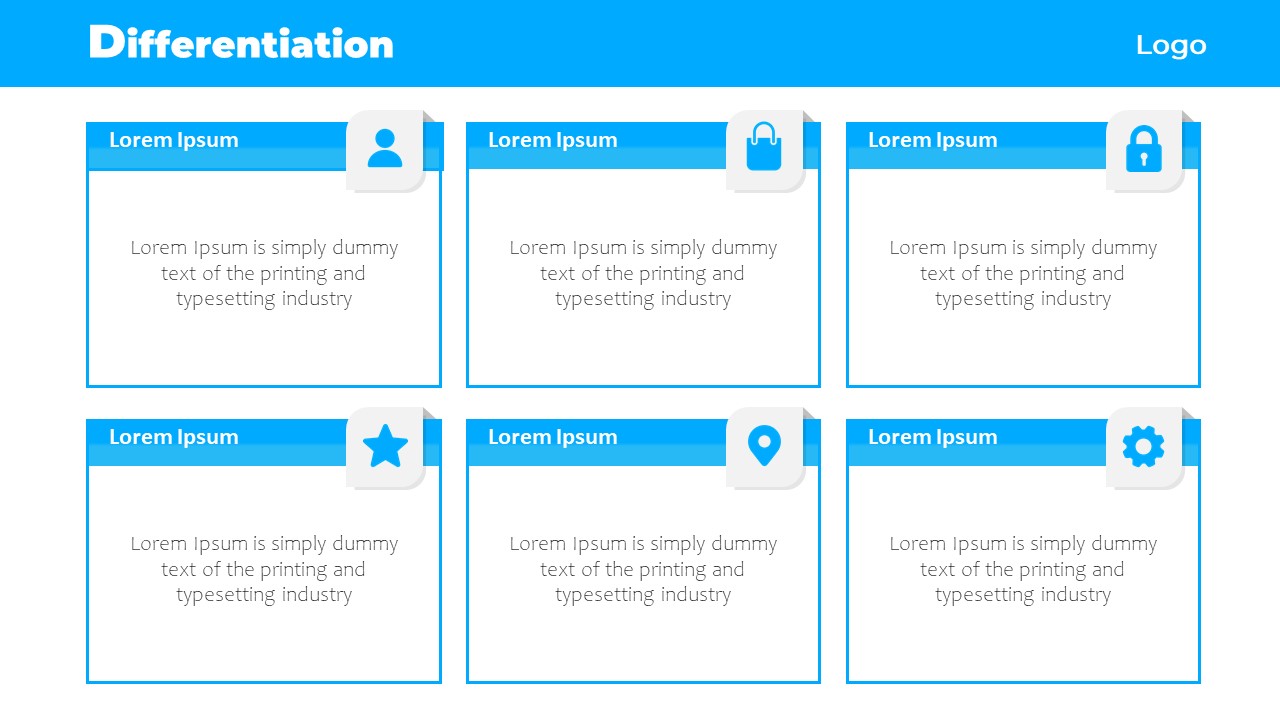 Differentiation

Logo

Lorem Ipsum

Lorem Ipsum is simply dummy text of the printing and typesetting industry

Lorem Ipsum

Lorem Ipsum is simply dummy text of the printing and typesetting industry

Lorem Ipsum

Lorem Ipsum is simply dummy text of the printing and typesetting industry

Lorem Ipsum

Lorem Ipsum is simply dummy text of the printing and typesetting industry

Lorem Ipsum

Lorem Ipsum is simply dummy text of the printing and typesetting industry

Lorem Ipsum

Lorem Ipsum is simply dummy text of the printing and typesetting industry